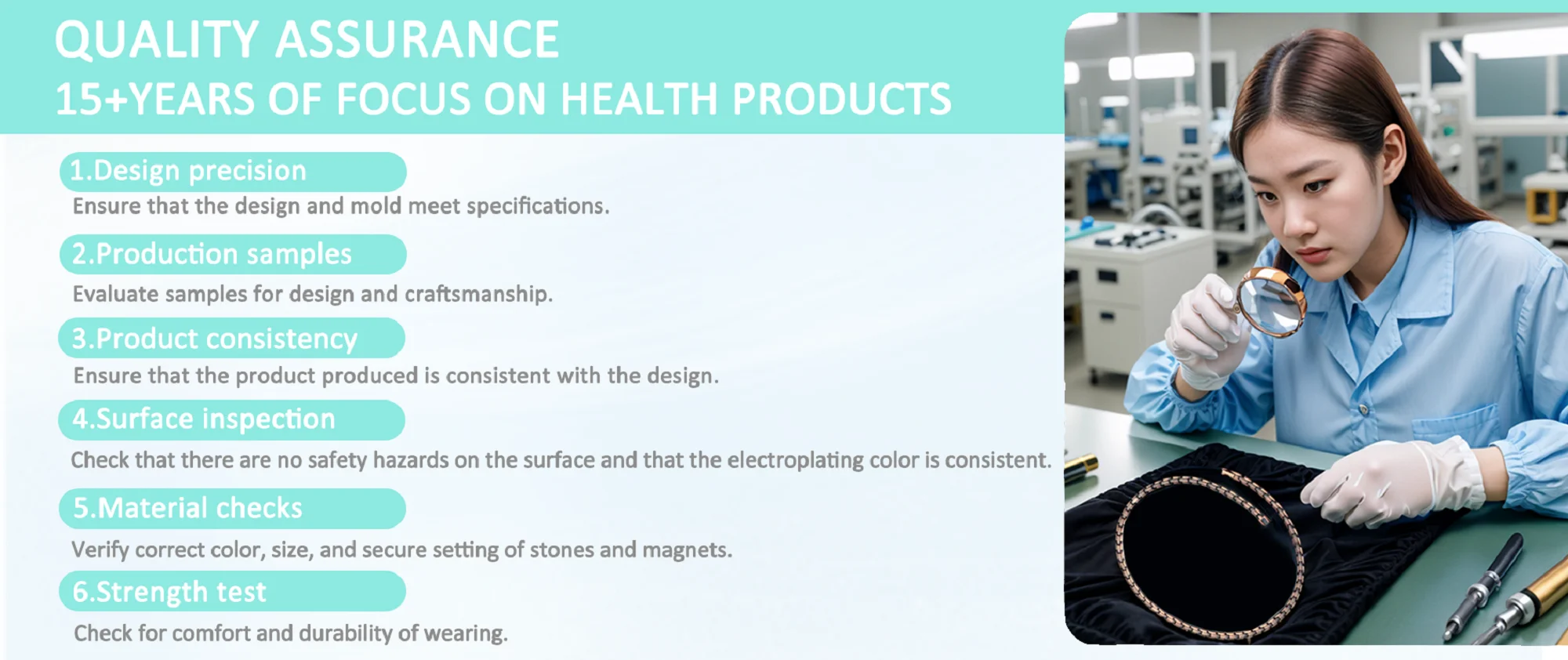 QUALITY ASSURANCE
15+YEARS OF FOCUS ON HEALTH PRODUCTS

1.Design precision
Ensure that the design and mold meet specifications.

2.Production samples
Evaluate samples for design and craftsmanship.

3.Product consistency
Ensure that the product produced is consistent with the design.

4.Surface inspection
Check that there are no safety hazards on the surface and that the electroplating color is consistent.

5.Material checks
Verify correct color, size, and secure setting of stones and magnets.

6.Strength test
Check for comfort and durability of wearing.